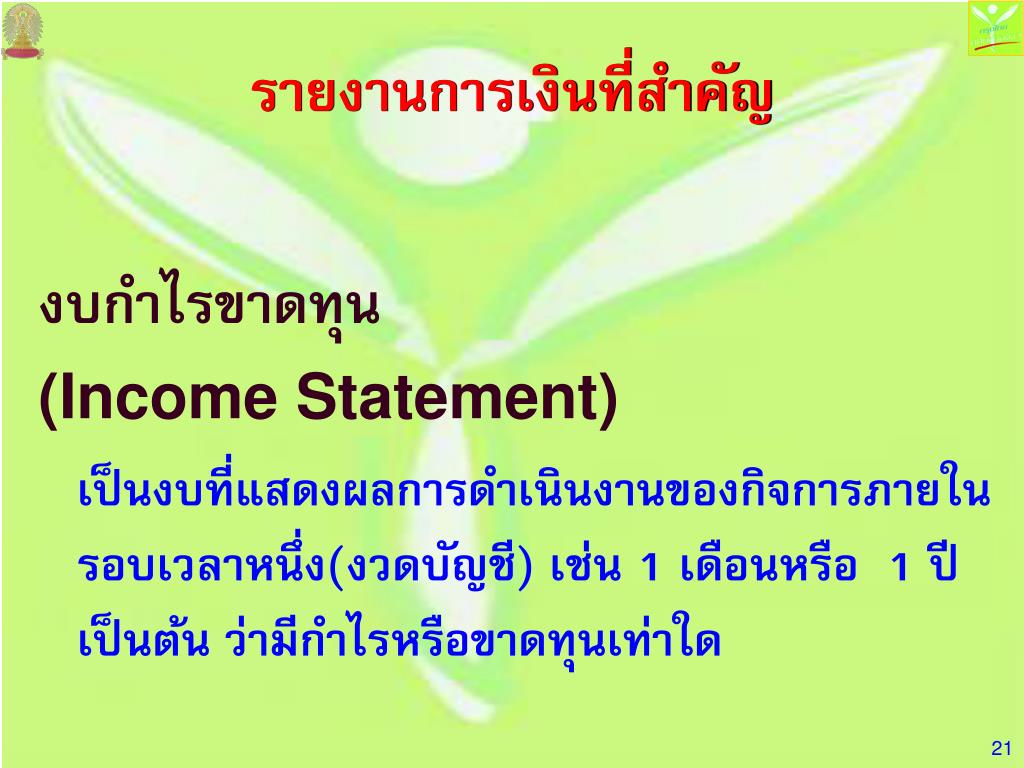 รายงานการเงินที่สำคัญ

งบกำไรขาดทุน
(Income Statement)

เป็นงบที่แสดงผลการดำเนินงานของกิจการภายในรอบเวลาหนึ่ง(งวดบัญชี) เช่น 1 เดือนหรือ 1 ปี เป็นต้น ว่ามีกำไรหรือขาดทุนเท่าใด

21